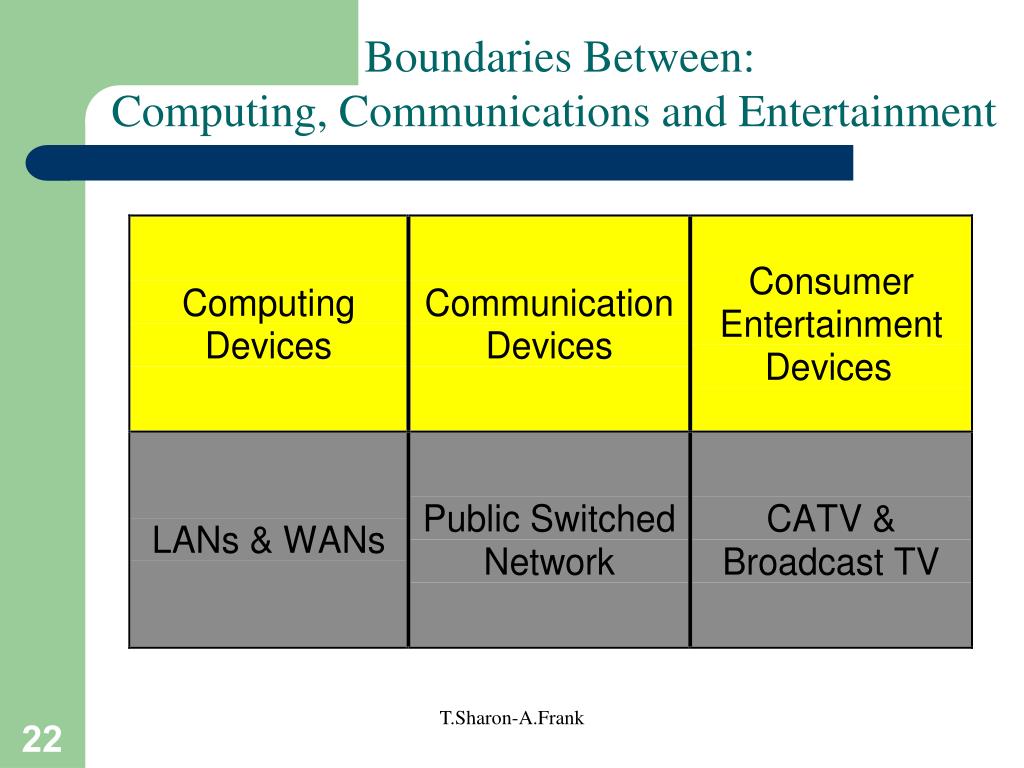 Boundaries Between:
Computing, Communications and Entertainment

| Computing Devices | Communication Devices | Consumer Entertainment Devices |
|---|---|---|
| LANs & WANs | Public Switched Network | CATV & Broadcast TV |

T.Sharon-A.Frank

22